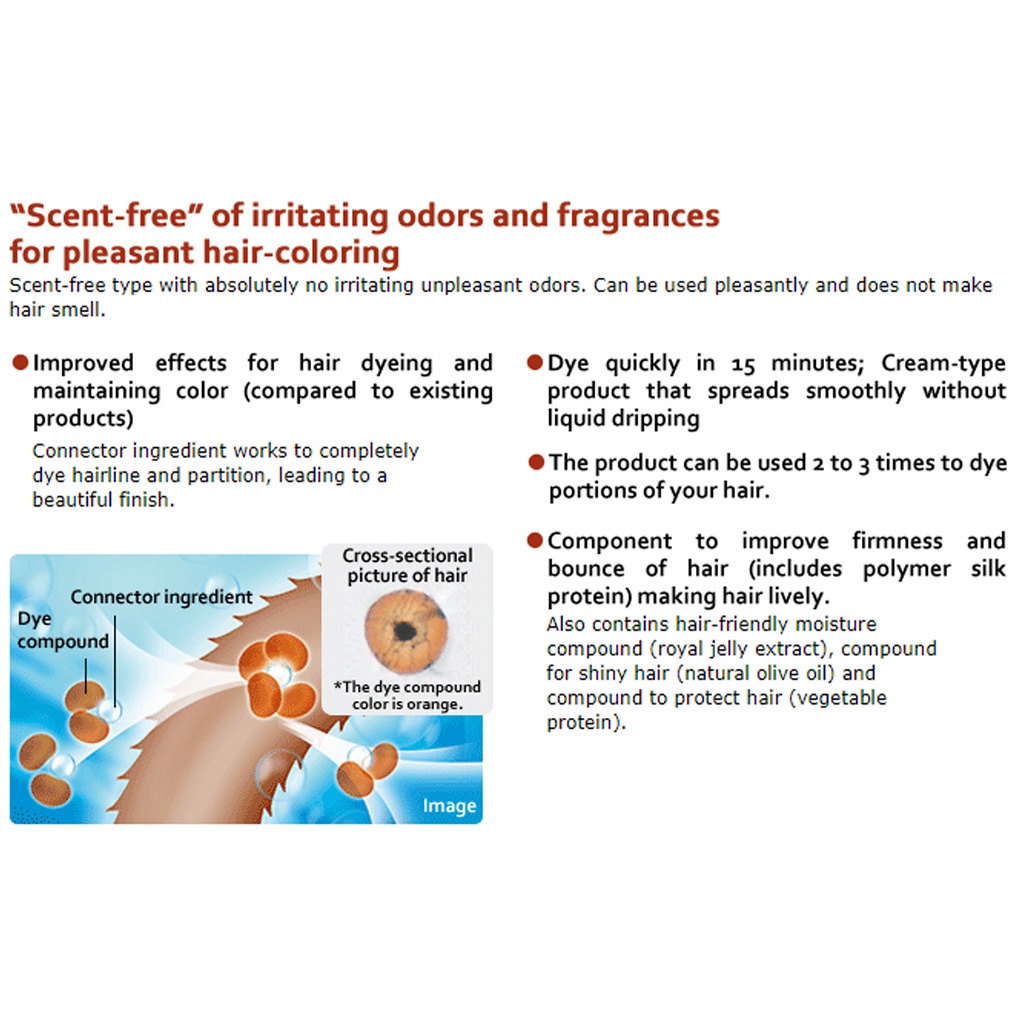 "Scent-free" of irritating odors and fragrances for pleasant hair-coloring

Scent-free type with absolutely no irritating unpleasant odors. Can be used pleasantly and does not make hair smell.

●Improved effects for hair dyeing and maintaining color (compared to existing products)

Connector ingredient works to completely dye hairline and partition, leading to a beautiful finish.

Dye compound

Connector ingredient

Cross-sectional picture of hair

*The dye compound color is orange.

Image

●Dye quickly in 15 minutes; Cream-type product that spreads smoothly without liquid dripping

●The product can be used 2 to 3 times to dye portions of your hair.

●Component to improve firmness and bounce of hair (includes polymer silk protein) making hair lively.

Also contains hair-friendly moisture compound (royal jelly extract), compound for shiny hair (natural olive oil) and compound to protect hair (vegetable protein).